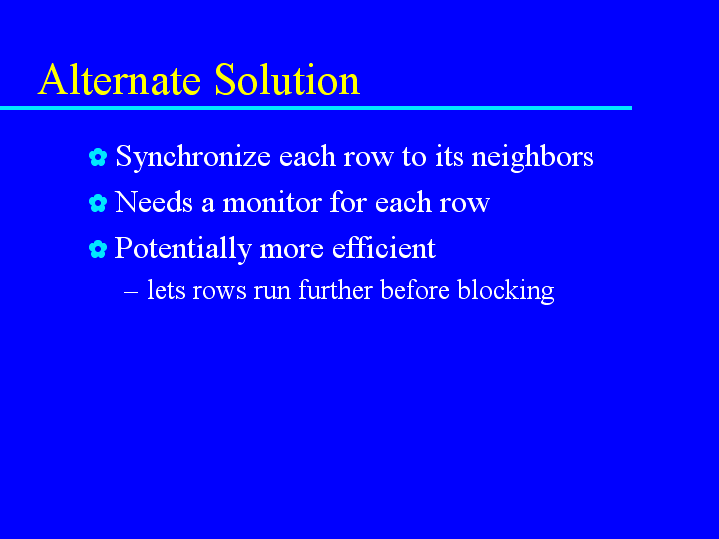 Alternate Solution

Synchronize each row to its neighbors

Needs a monitor for each row

Potentially more efficient

– lets rows run further before blocking